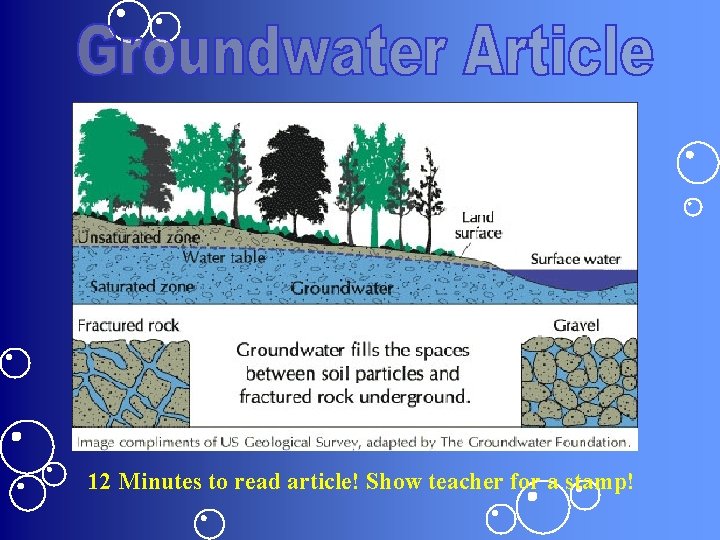 Groundwater Article

Land surface

Unsaturated zone

Water table

Surface water

Saturated zone

Groundwater

Fractured rock

Gravel

Groundwater fills the spaces between soil particles and fractured rock underground.

Image compliments of US Geological Survey, adapted by The Groundwater Foundation.

12 Minutes to read article! Show teacher for a stamp!